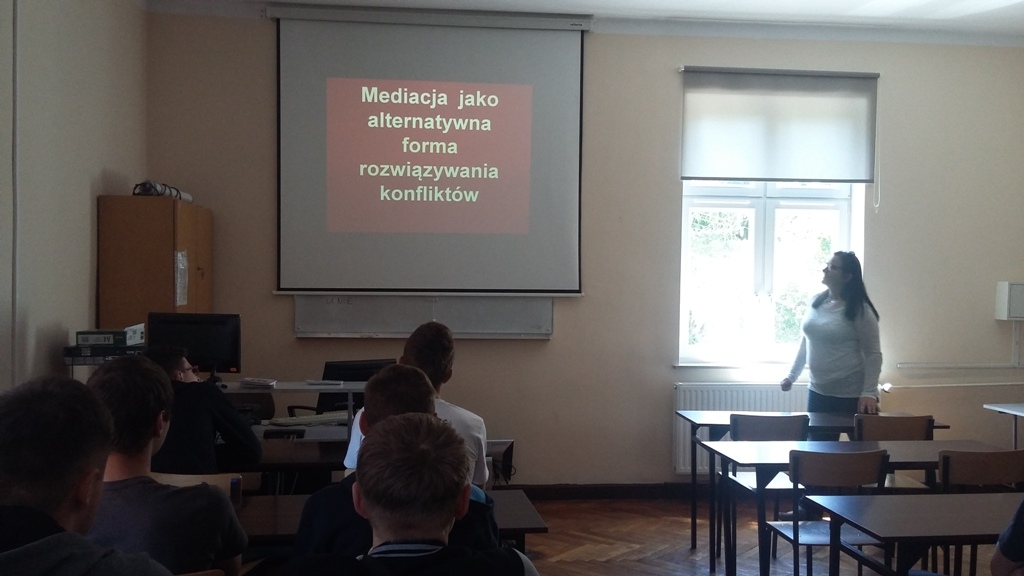 Mediacja jako alternatywna forma rozwiązywania konfliktów